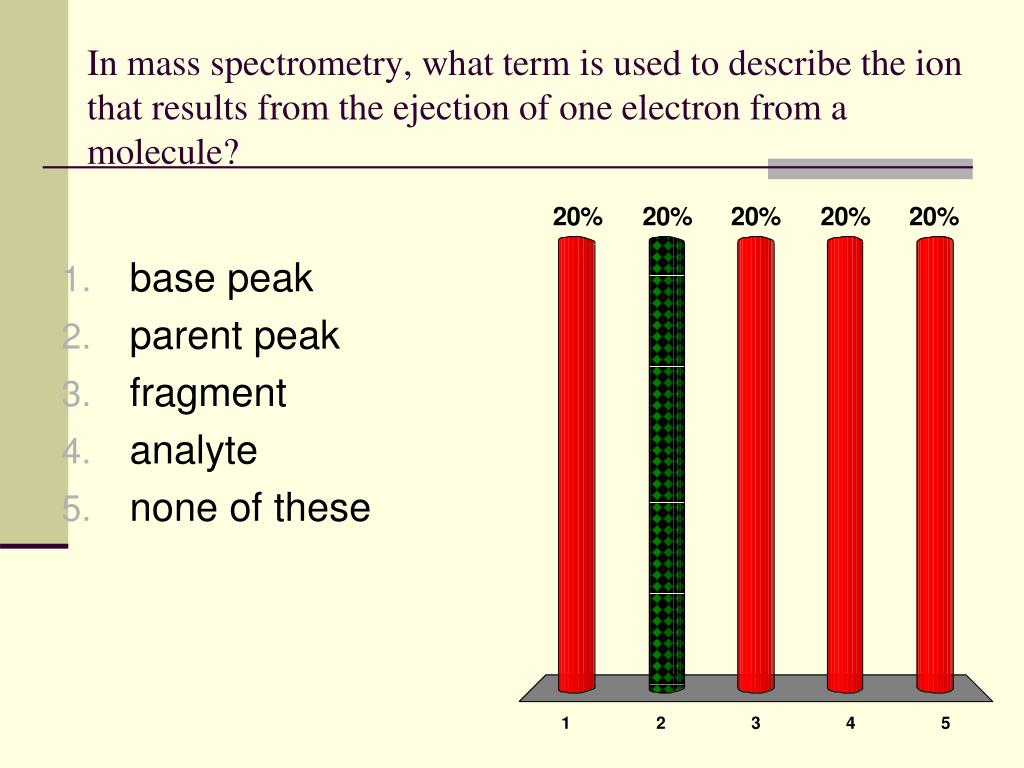 In mass spectrometry, what term is used to describe the ion that results from the ejection of one electron from a molecule?

1. base peak
2. parent peak
3. fragment
4. analyte
5. none of these

20% 20% 20% 20% 20%

1 2 3 4 5